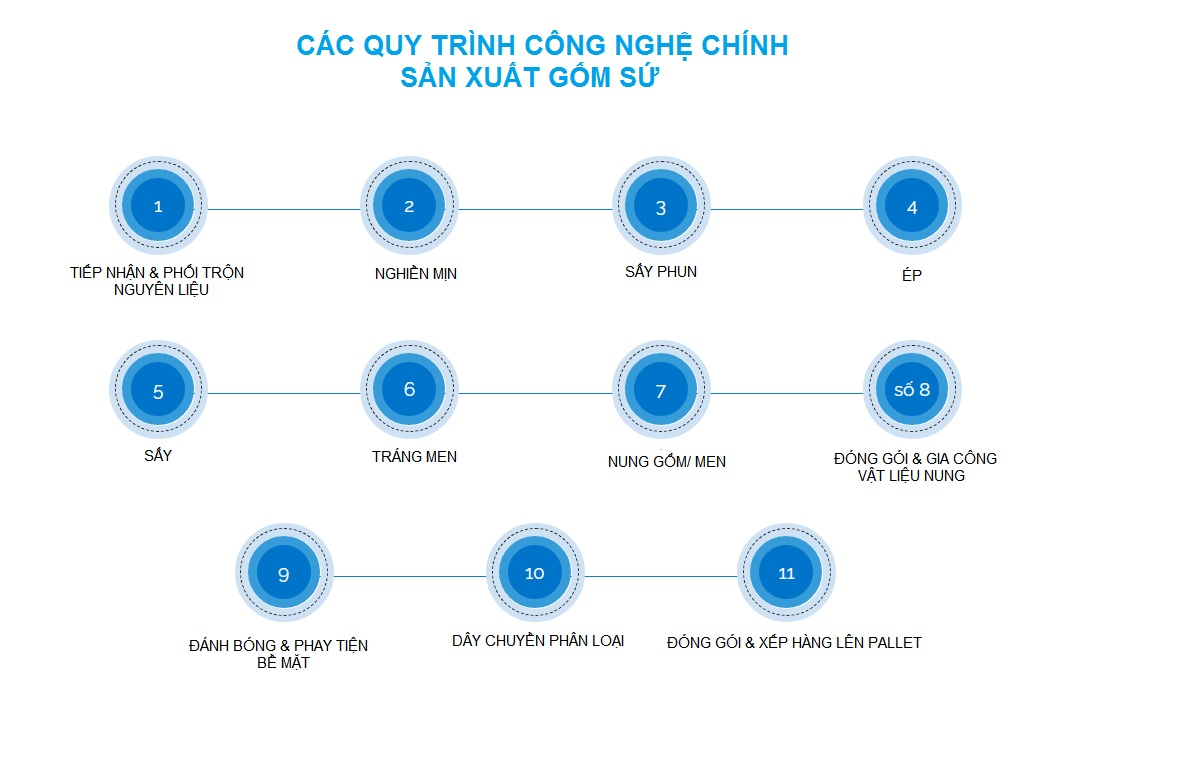 CÁC QUY TRÌNH CÔNG NGHỆ CHÍNH
SẢN XUẤT GỐM SỨ

1
TIẾP NHẬN & PHỐI TRỘN NGUYÊN LIỆU

2
NGHIỀN MỊN

3
SẤY PHUN

4
ÉP

5
SẤY

6
TRÁNG MEN

7
NUNG GỐM/ MEN

số 8
ĐÓNG GÓI & GIA CÔNG VẬT LIỆU NUNG

9
ĐÁNH BÓNG & PHAY TIỆN BỀ MẶT

10
DÂY CHUYỀN PHÂN LOẠI

11
ĐÓNG GÓI & XẾP HÀNG LÊN PALLET